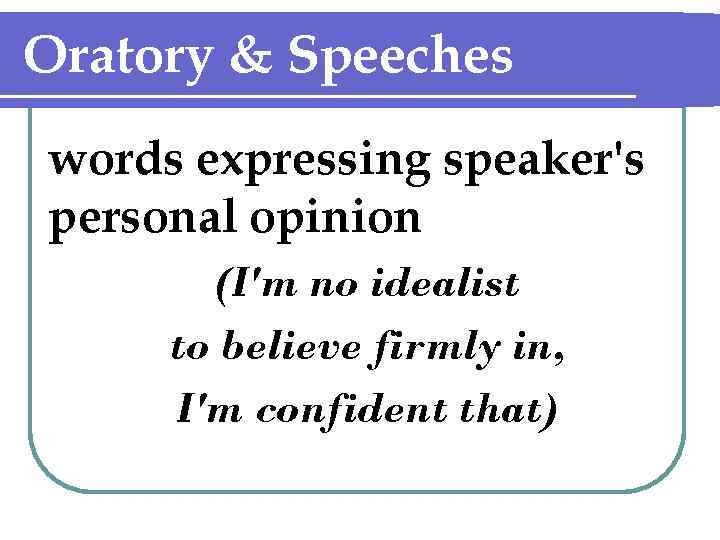 Oratory & Speeches

words expressing speaker's personal opinion

(I'm no idealist
to believe firmly in,
I'm confident that)